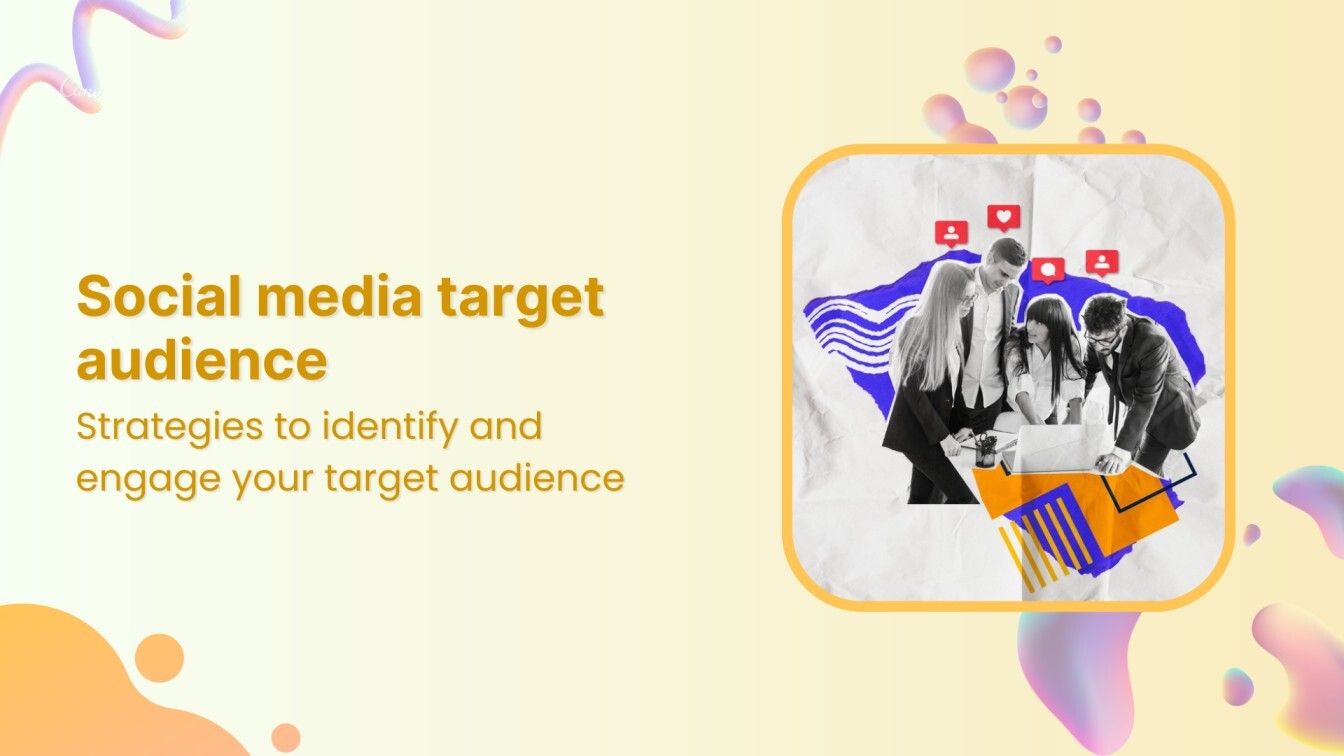 Social media target audience

Strategies to identify and engage your target audience